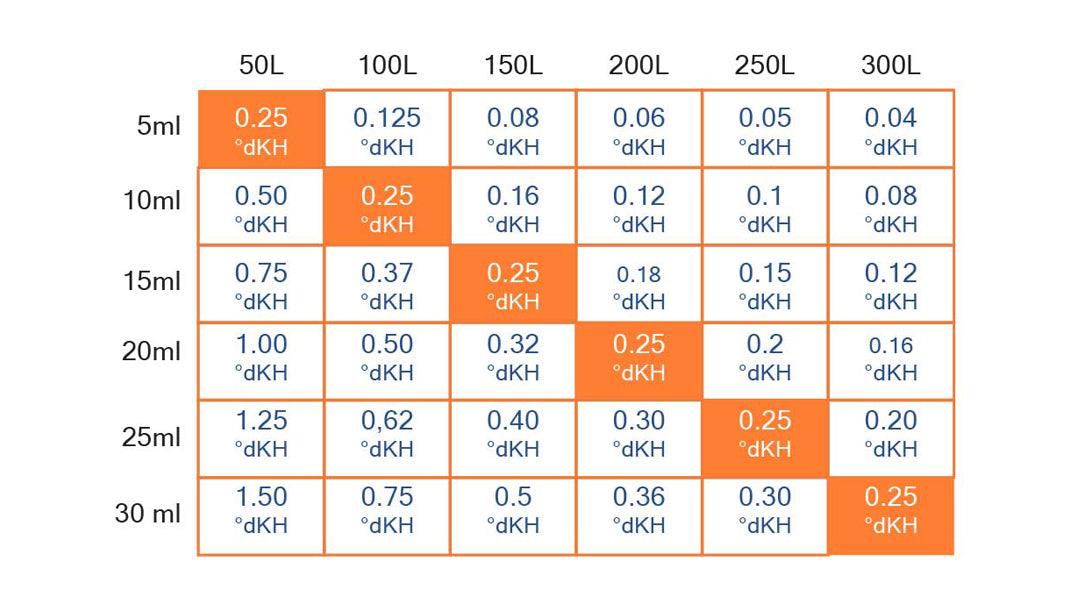 |  | 50L | 100L | 150L | 200L | 250L | 300L |
|---|---|---|---|---|---|---|
| 5ml | 0.25 °dKH | 0.125 °dKH | 0.08 °dKH | 0.06 °dKH | 0.05 °dKH | 0.04 °dKH |
| 10ml | 0.50 °dKH | 0.25 °dKH | 0.16 °dKH | 0.12 °dKH | 0.1 °dKH | 0.08 °dKH |
| 15ml | 0.75 °dKH | 0.37 °dKH | 0.25 °dKH | 0.18 °dKH | 0.15 °dKH | 0.12 °dKH |
| 20ml | 1.00 °dKH | 0.50 °dKH | 0.32 °dKH | 0.25 °dKH | 0.2 °dKH | 0.16 °dKH |
| 25ml | 1.25 °dKH | 0,62 °dKH | 0.40 °dKH | 0.30 °dKH | 0.25 °dKH | 0.20 °dKH |
| 30 ml | 1.50 °dKH | 0.75 °dKH | 0.5 °dKH | 0.36 °dKH | 0.30 °dKH | 0.25 °dKH |